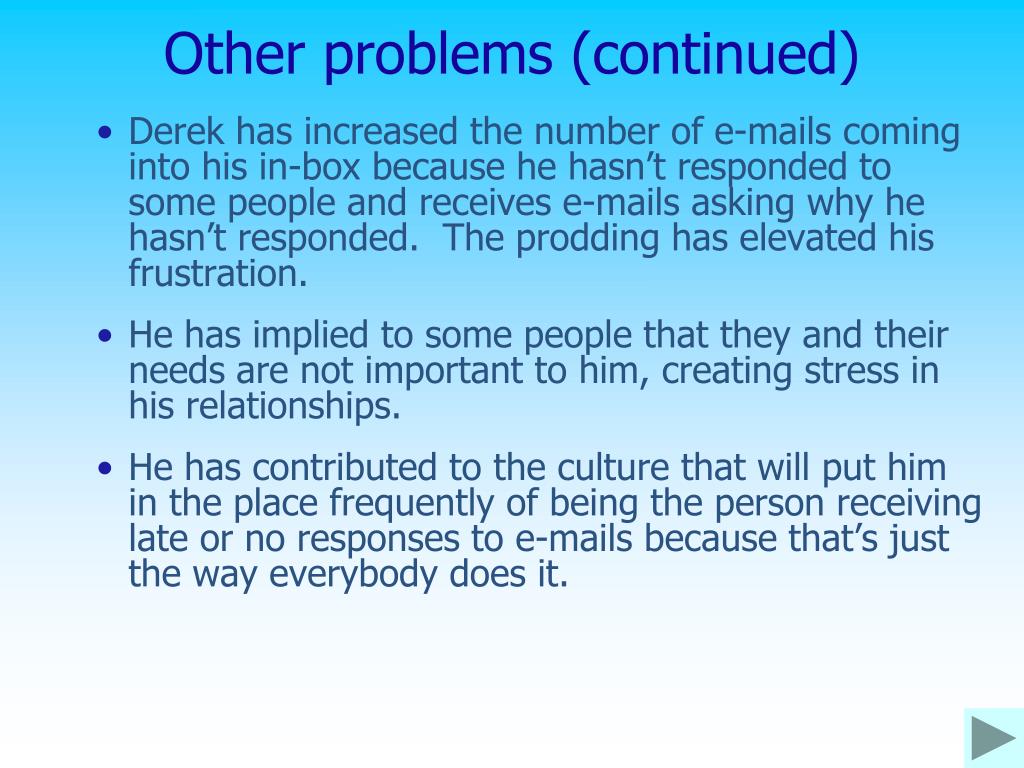 Other problems (continued)

• Derek has increased the number of e-mails coming into his in-box because he hasn’t responded to some people and receives e-mails asking why he hasn’t responded. The prodding has elevated his frustration.

• He has implied to some people that they and their needs are not important to him, creating stress in his relationships.

• He has contributed to the culture that will put him in the place frequently of being the person receiving late or no responses to e-mails because that’s just the way everybody does it.